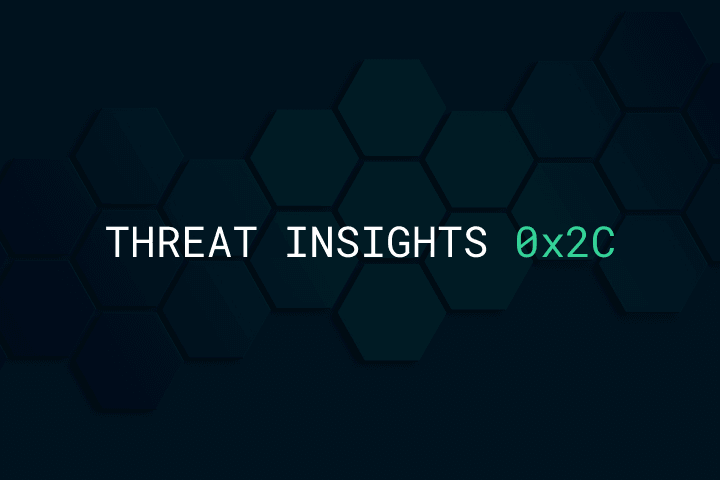 THREAT INSIGHTS 0x2C